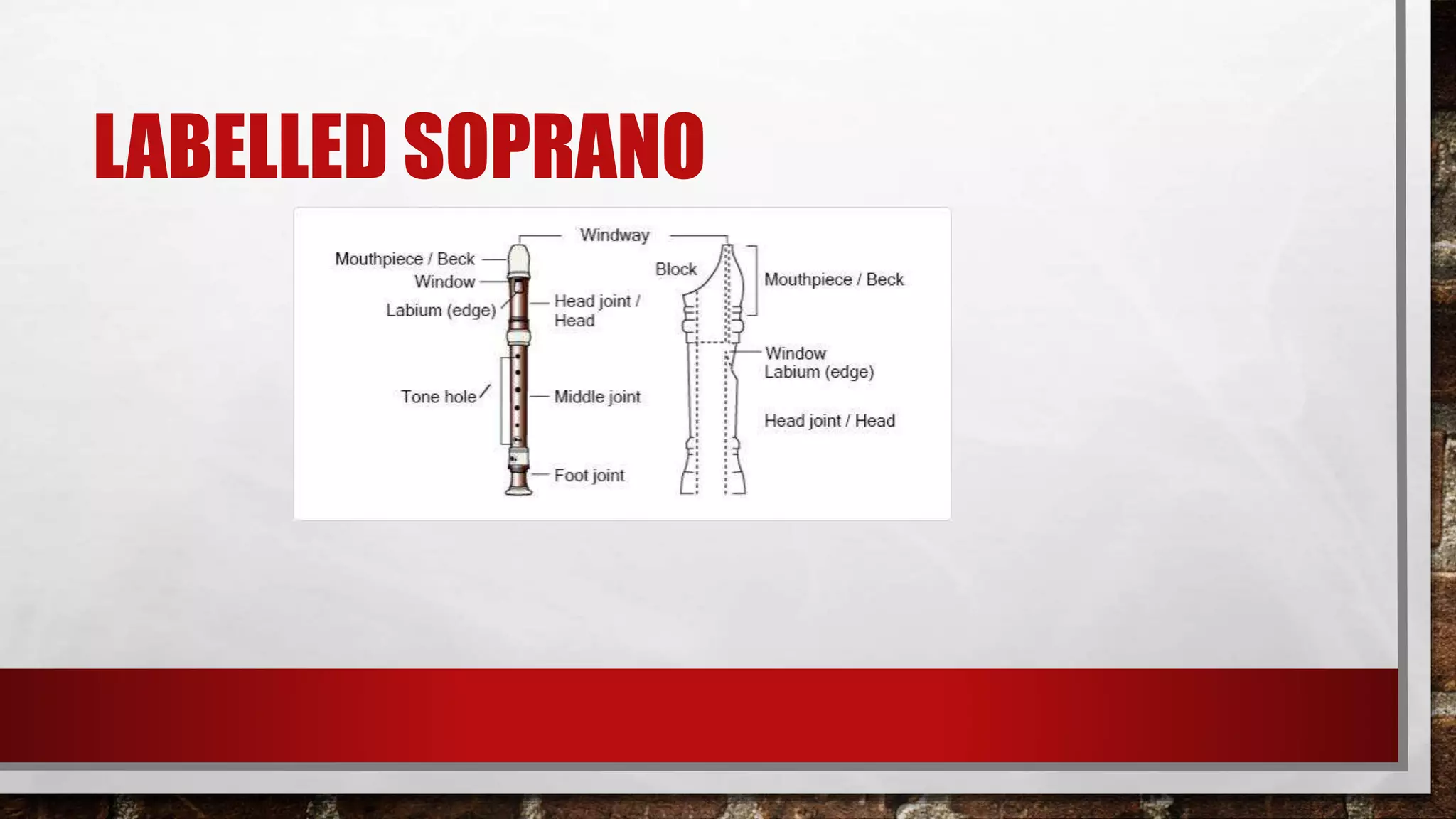 LABELLED SOPRANO

Windway

Mouthpiece / Beck
Window
Labium (edge)
Head joint / Head
Tone hole
Middle joint
Foot joint

Block
Mouthpiece / Beck
Window
Labium (edge)
Head joint / Head